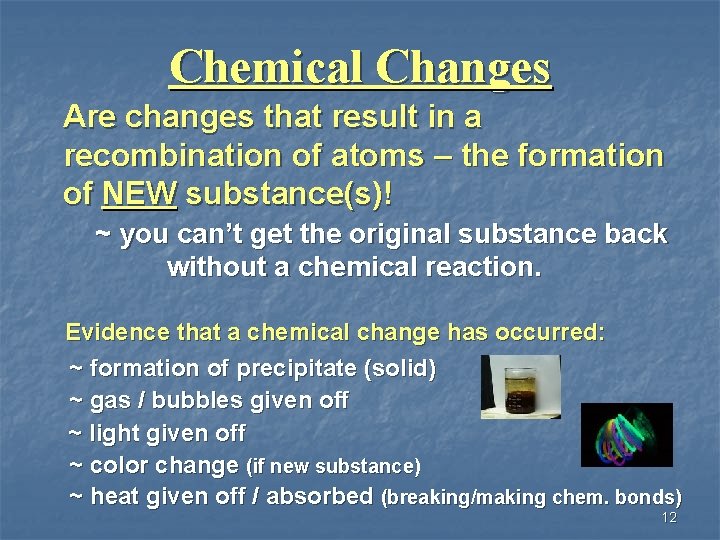 Chemical Changes

Are changes that result in a recombination of atoms – the formation of NEW substance(s)!

~ you can't get the original substance back without a chemical reaction.

Evidence that a chemical change has occurred:

~ formation of precipitate (solid)
~ gas / bubbles given off
~ light given off
~ color change (if new substance)
~ heat given off / absorbed (breaking/making chem. bonds)

12